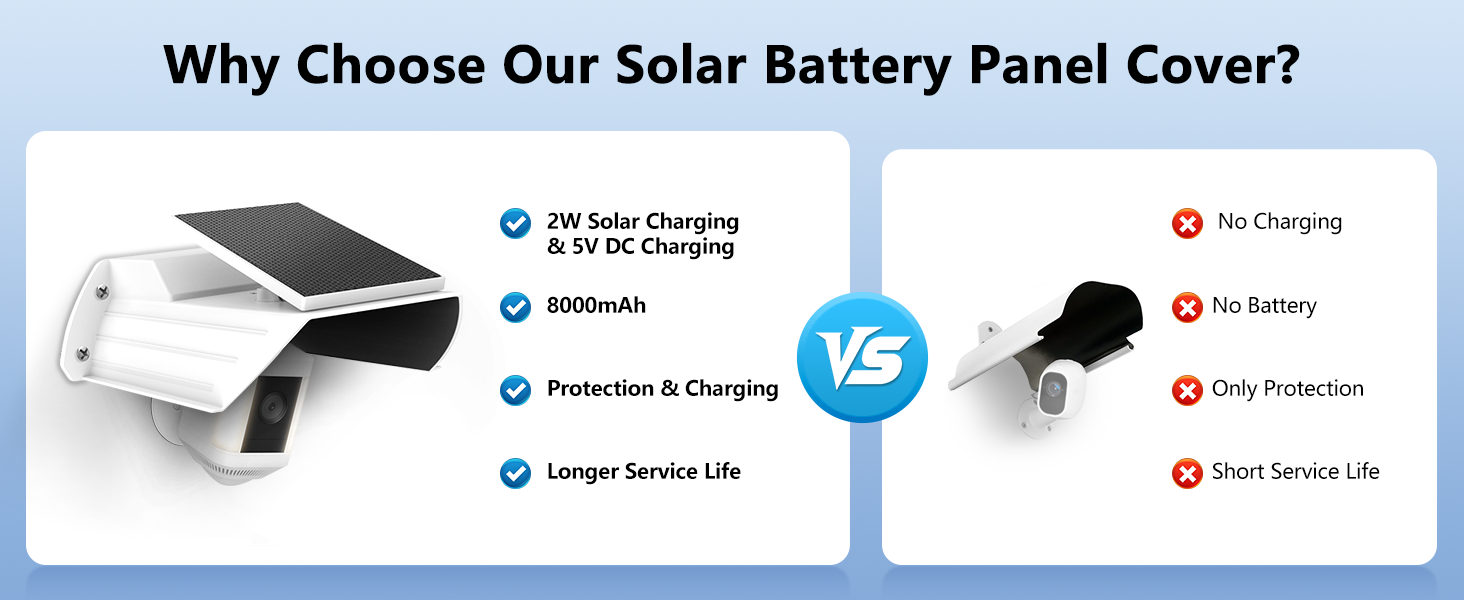 Why Choose Our Solar Battery Panel Cover?

2W Solar Charging & 5V DC Charging

8000mAh

Protection & Charging

Longer Service Life

VS

No Charging

No Battery

Only Protection

Short Service Life